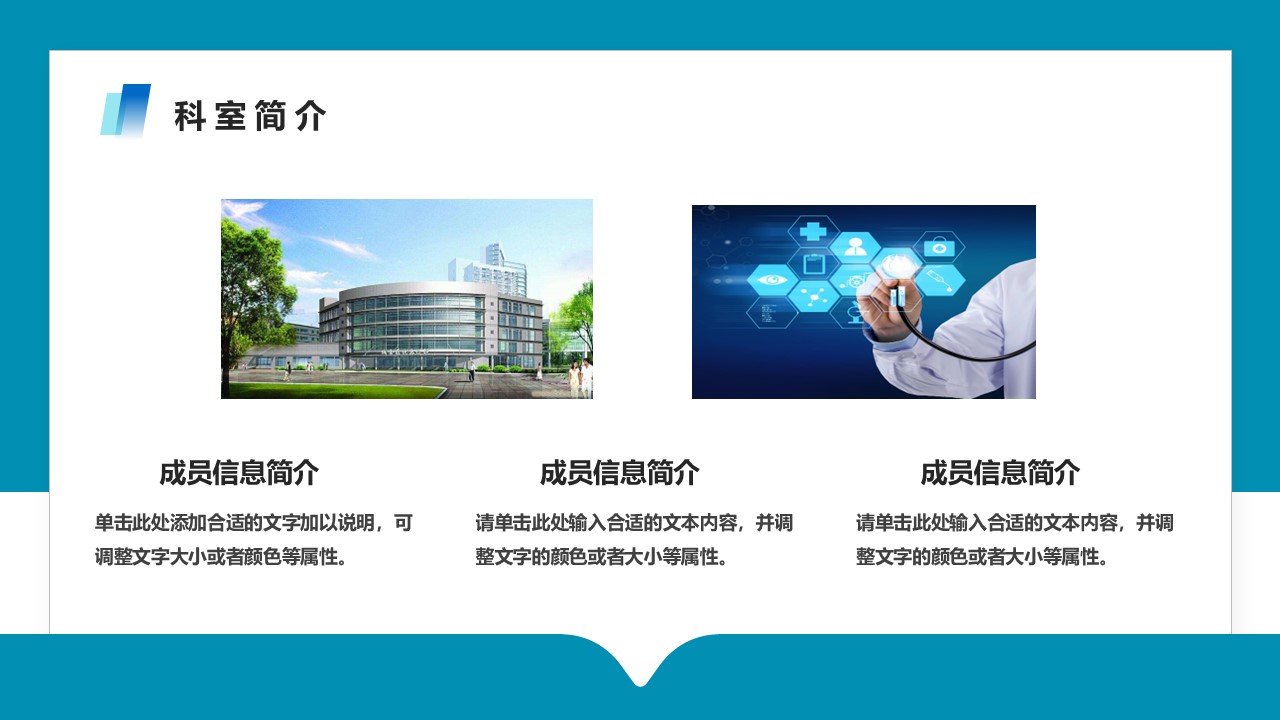 科室简介

成员信息简介

单击此处添加合适的文字加以说明，可调整文字大小或者颜色等属性。

成员信息简介

请单击此处输入合适的文本内容，并调整文字的颜色或者大小等属性。

成员信息简介

请单击此处输入合适的文本内容，并调整文字的颜色或者大小等属性。